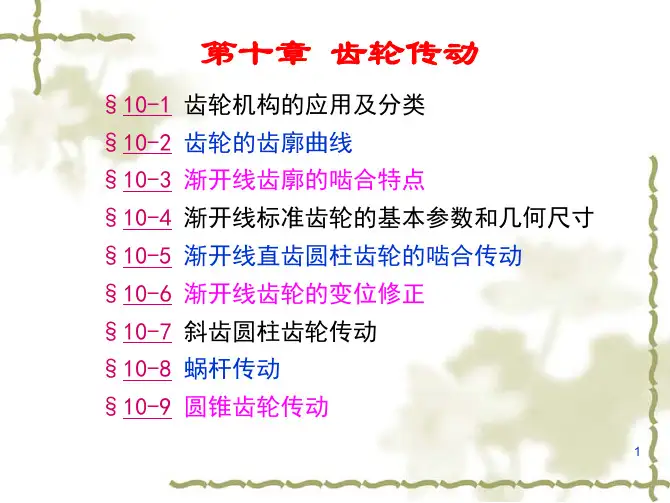 第十章 齿轮传动

§10-1 齿轮机构的应用及分类

§10-2 齿轮的齿廓曲线

§10-3 渐开线齿廓的啮合特点

§10-4 渐开线标准齿轮的基本参数和几何尺寸

§10-5 渐开线直齿圆柱齿轮的啮合传动

§10-6 渐开线齿轮的变位修正

§10-7 斜齿圆柱齿轮传动

§10-8 蜗杆传动

§10-9 圆锥齿轮传动

1